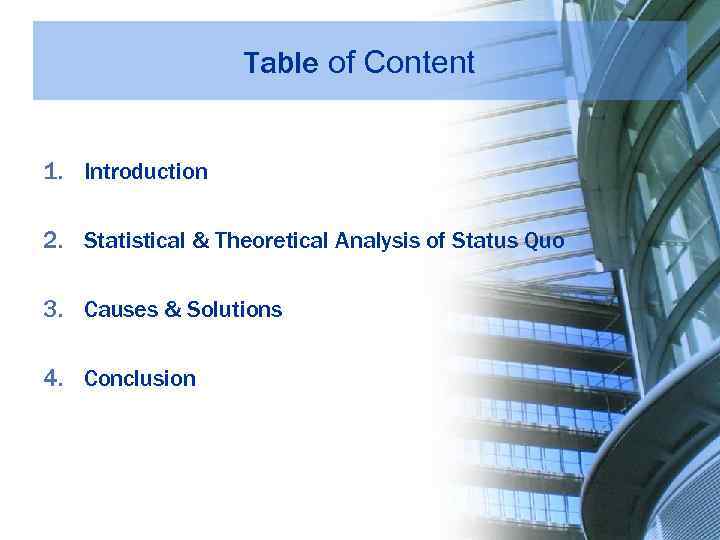 Table of Content

1. Introduction

2. Statistical & Theoretical Analysis of Status Quo

3. Causes & Solutions

4. Conclusion